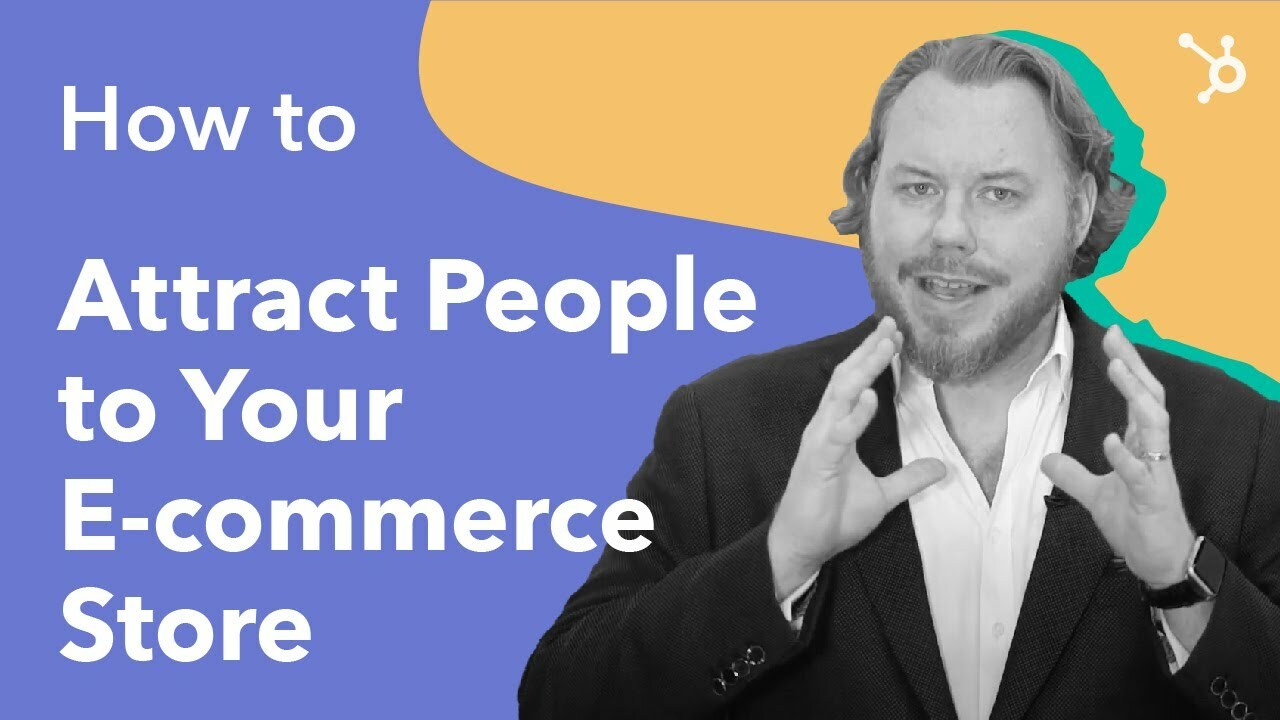 How to

Attract People to Your E-commerce Store